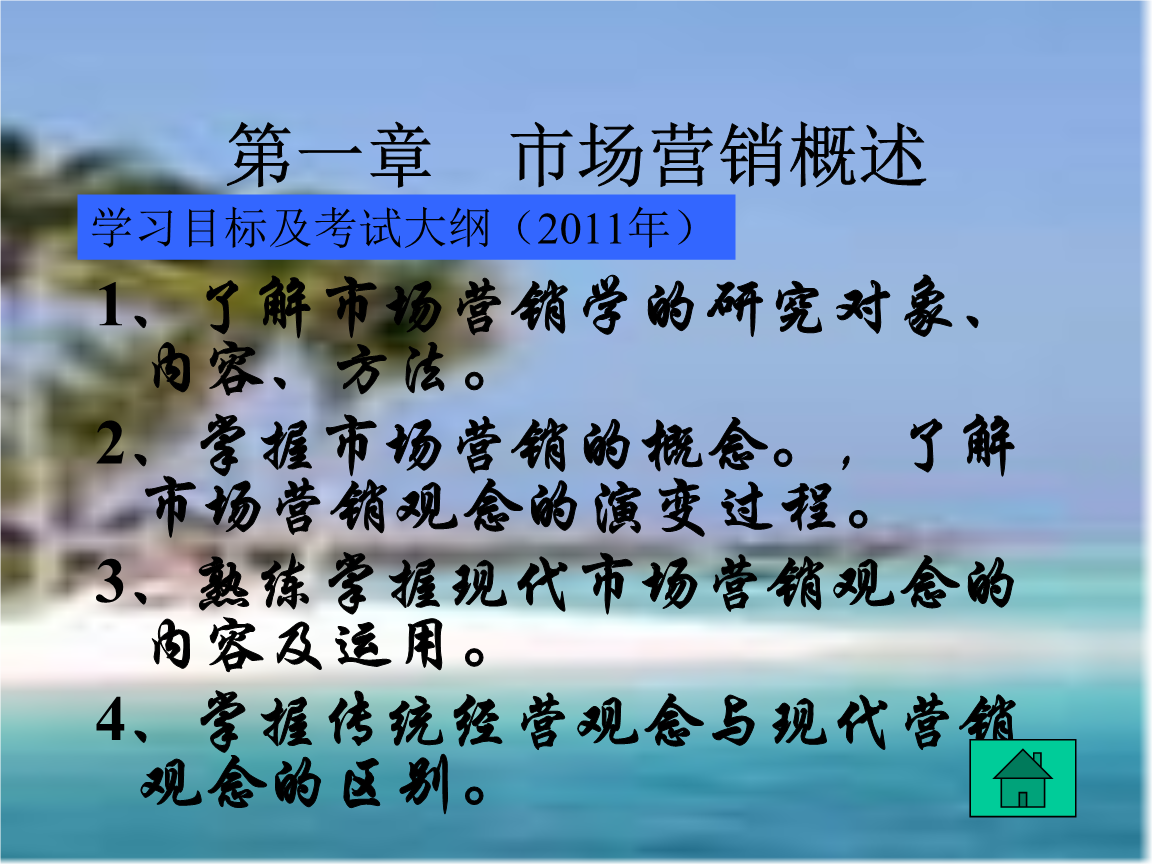 第一章　市场营销概述

学习目标及考试大纲（2011年）

1、了解市场营销学的研究对象、内容、方法。

2、掌握市场营销的概念。，了解市场营销观念的演变过程。

3、熟练掌握现代市场营销观念的内容及运用。

4、掌握传统经营观念与现代营销观念的区别。